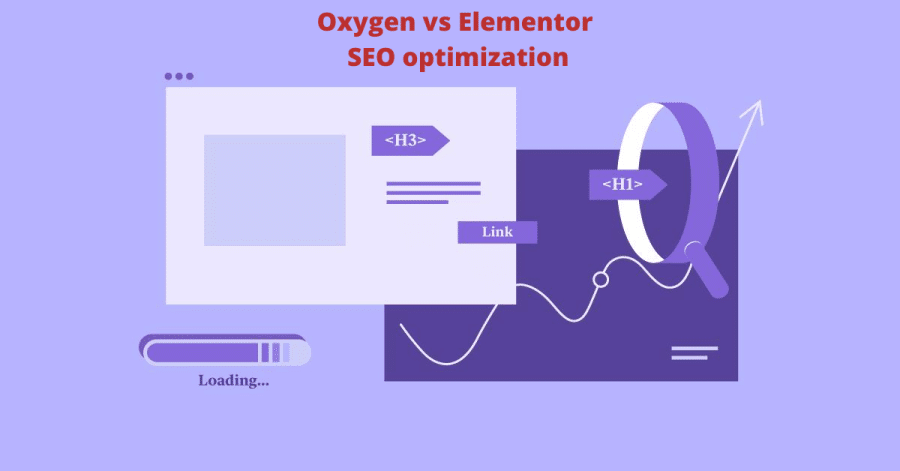 Oxygen vs Elementor
SEO optimization

<H3>

<H1>

Link

Loading...